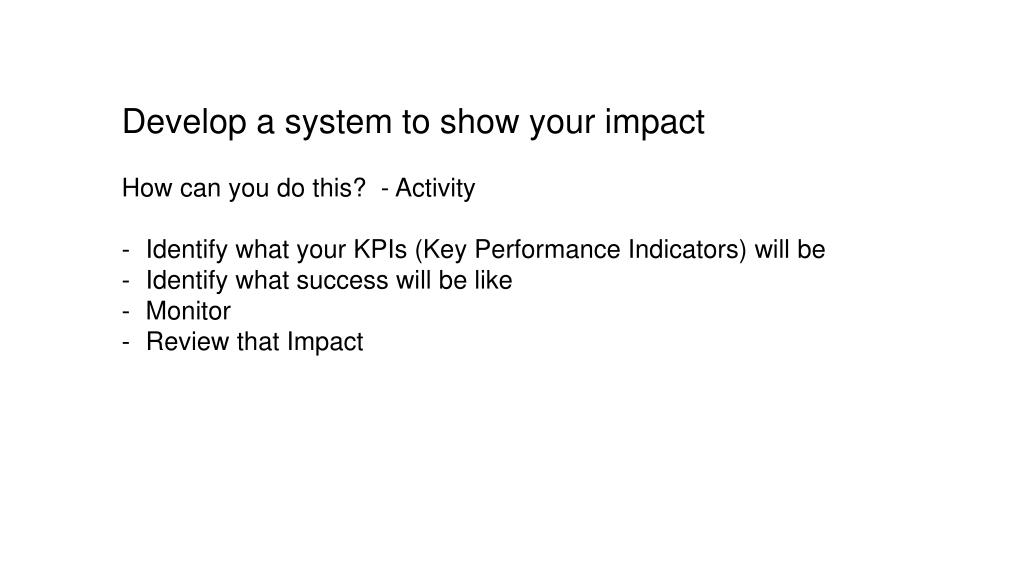 Develop a system to show your impact

How can you do this?  - Activity

- Identify what your KPIs (Key Performance Indicators) will be
- Identify what success will be like
- Monitor
- Review that Impact